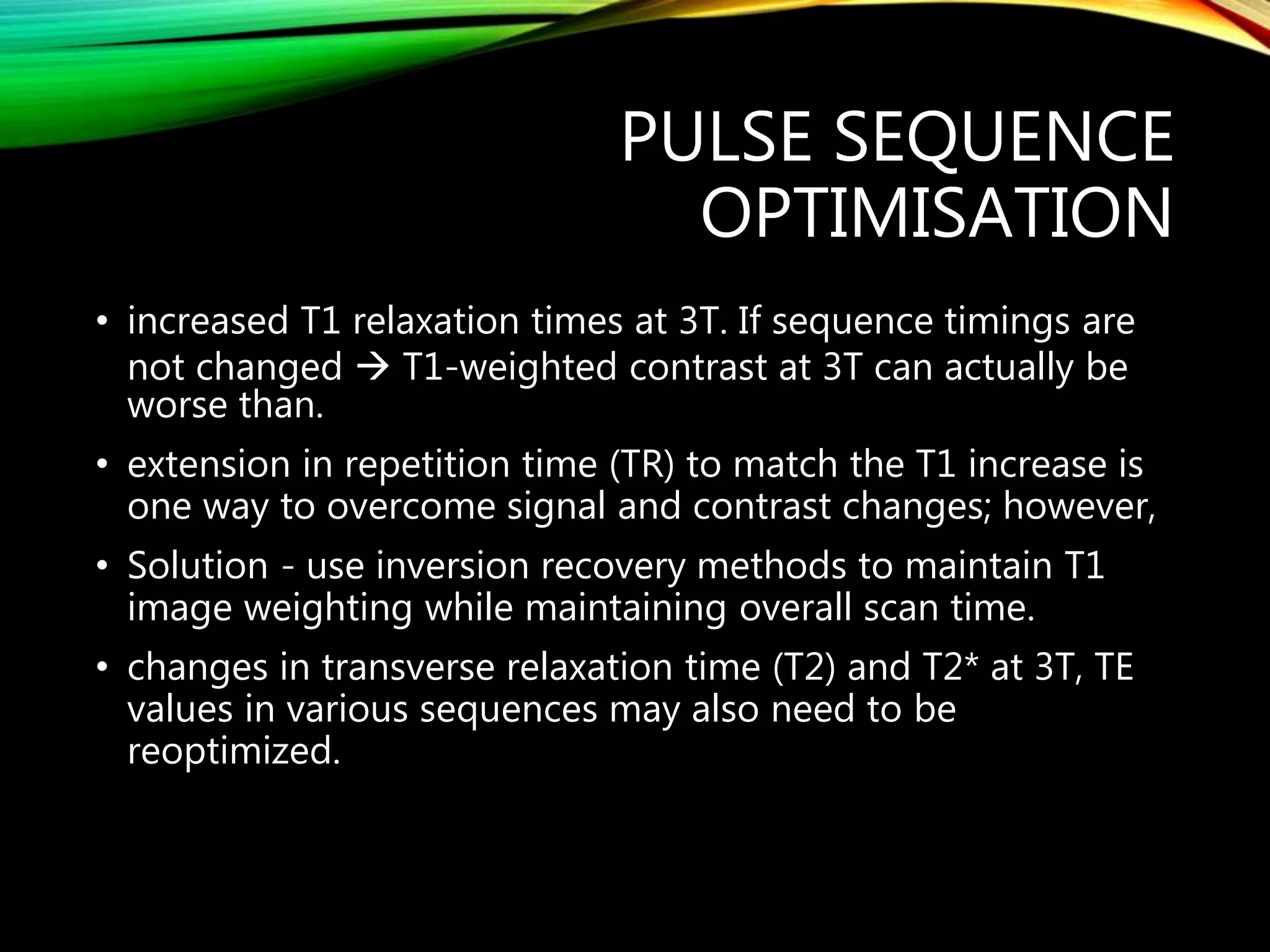 PULSE SEQUENCE OPTIMISATION

• increased T1 relaxation times at 3T. If sequence timings are not changed → T1-weighted contrast at 3T can actually be worse than.

• extension in repetition time (TR) to match the T1 increase is one way to overcome signal and contrast changes; however,

• Solution - use inversion recovery methods to maintain T1 image weighting while maintaining overall scan time.

• changes in transverse relaxation time (T2) and T2* at 3T, TE values in various sequences may also need to be reoptimized.